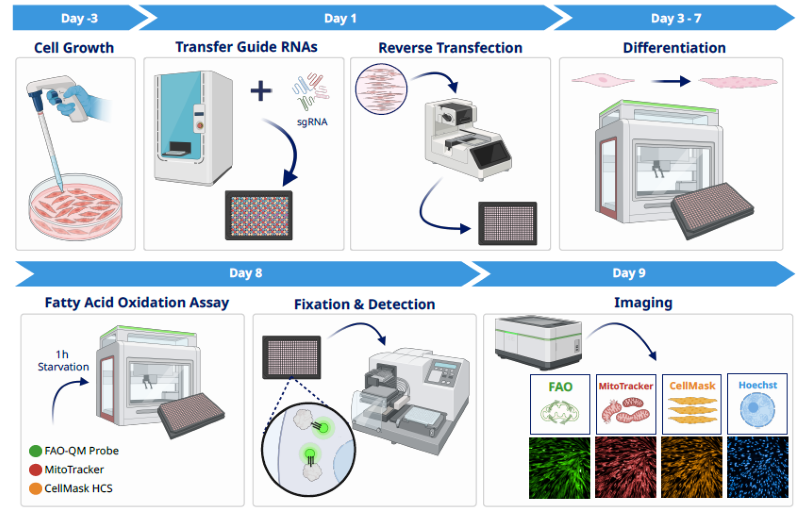 Day -3

Day 1

Day 3 - 7

Cell Growth

Transfer Guide RNAs

sgRNA

Reverse Transfection

Differentiation

Day 8

Day 9

Fatty Acid Oxidation Assay

1h Starvation

FAO-QM Probe

MitoTracker

CellMask HCS

Fixation & Detection

Imaging

FAO

MitoTracker

CellMask

Hoechst